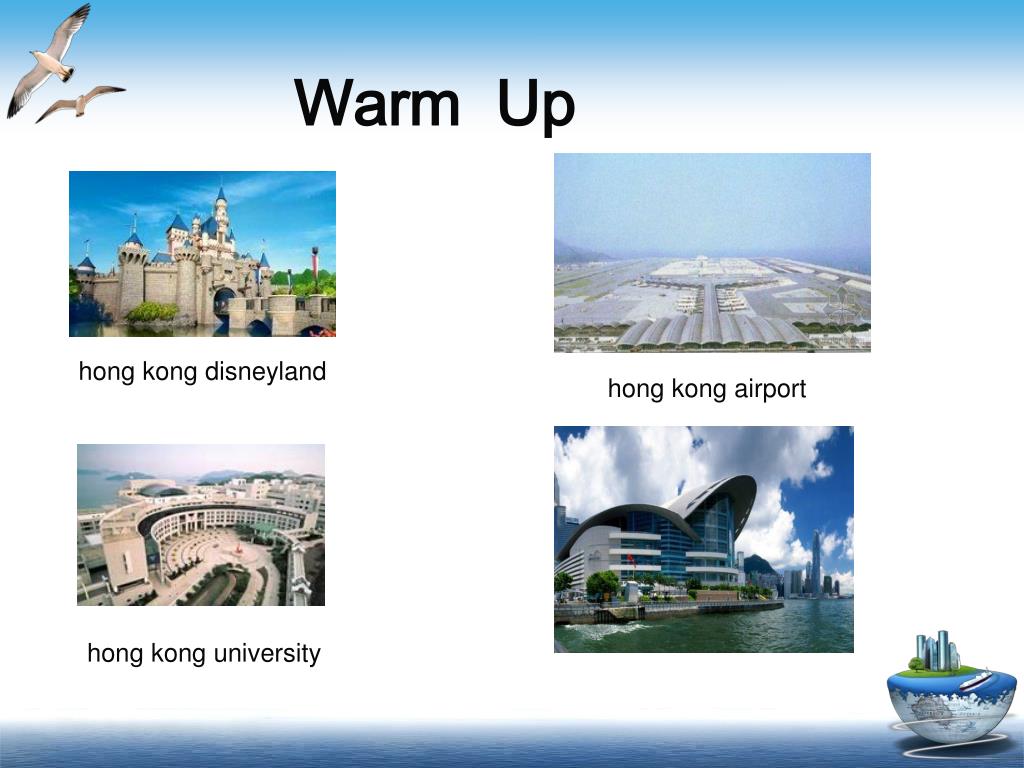 Warm Up

hong kong disneyland

hong kong airport

hong kong university